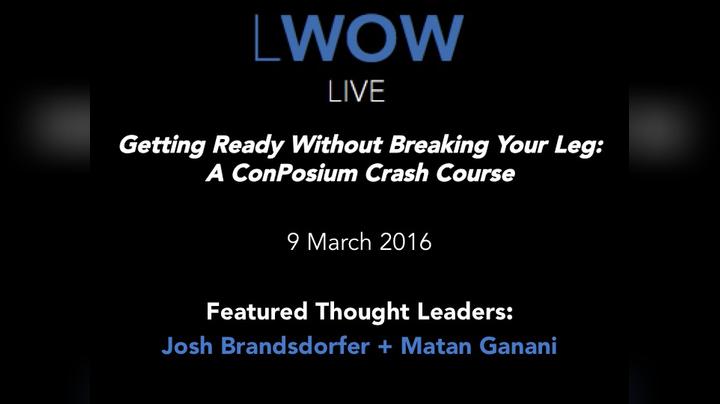 LWOW
LIVE

Getting Ready Without Breaking Your Leg:
A ConPosium Crash Course

9 March 2016

Featured Thought Leaders:
Josh Brandsdorfer + Matan Ganani